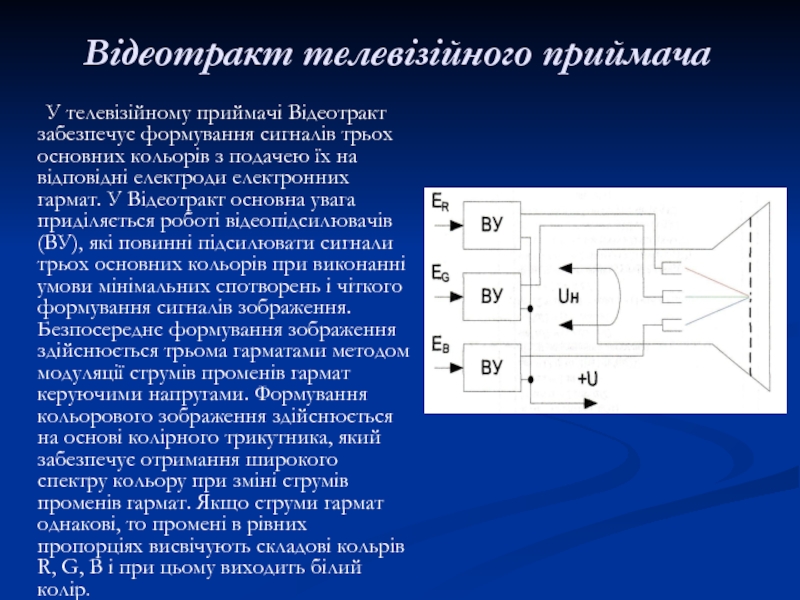 Відеотракт телевізійного приймача

У телевізійному приймачі Відеотракт забезпечує формування сигналів трьох основних кольорів з подачею їх на відповідні електроди електронних гармат. У Відеотракт основна увага приділяється роботі відеопідсилювачів (ВУ), які повинні підсилювати сигнали трьох основних кольорів при виконанні умови мінімальних спотворень і чіткого формування сигналів зображення. Безпосереднє формування зображення здійснюється трьома гарматами методом модуляції струмів променів гармат керуючими напругами. Формування кольорового зображення здійснюється на основі колірного трикутника, який забезпечує отримання широкого спектру кольору при зміні струмів променів гармат. Якщо струми гармат однакові, то промені в рівних пропорціях висвічують складові кольрів R, G, B і при цьому виходить білий колір.

$E_R$
ВУ
$E_G$
ВУ
Uн
$E_B$
ВУ
+U